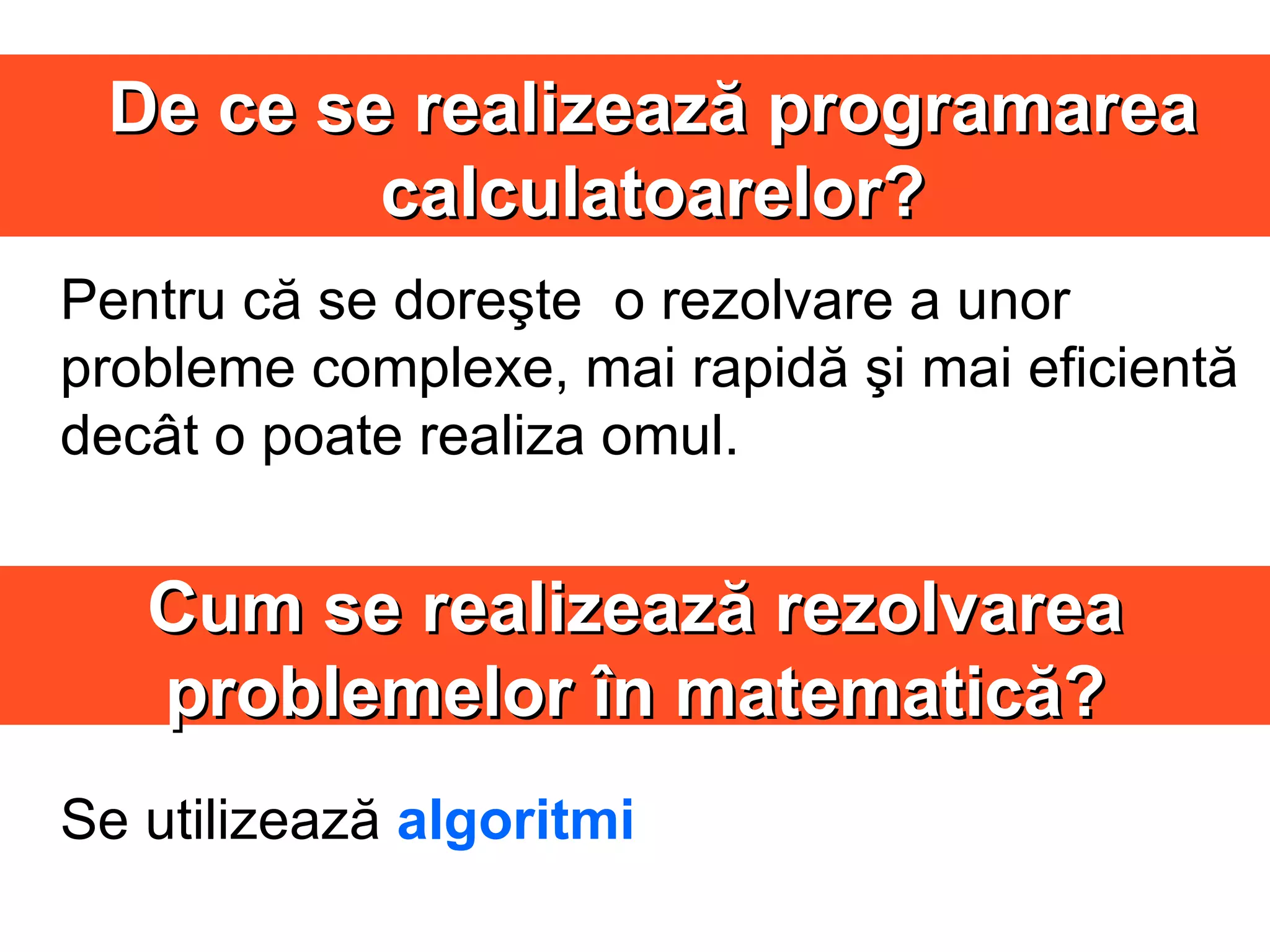 De ce se realizează programarea calculatoarelor?

Pentru că se doreşte  o rezolvare a unor probleme complexe, mai rapidă şi mai eficientă decât o poate realiza omul.

Cum se realizează rezolvarea problemelor în matematică?

Se utilizează algoritmi